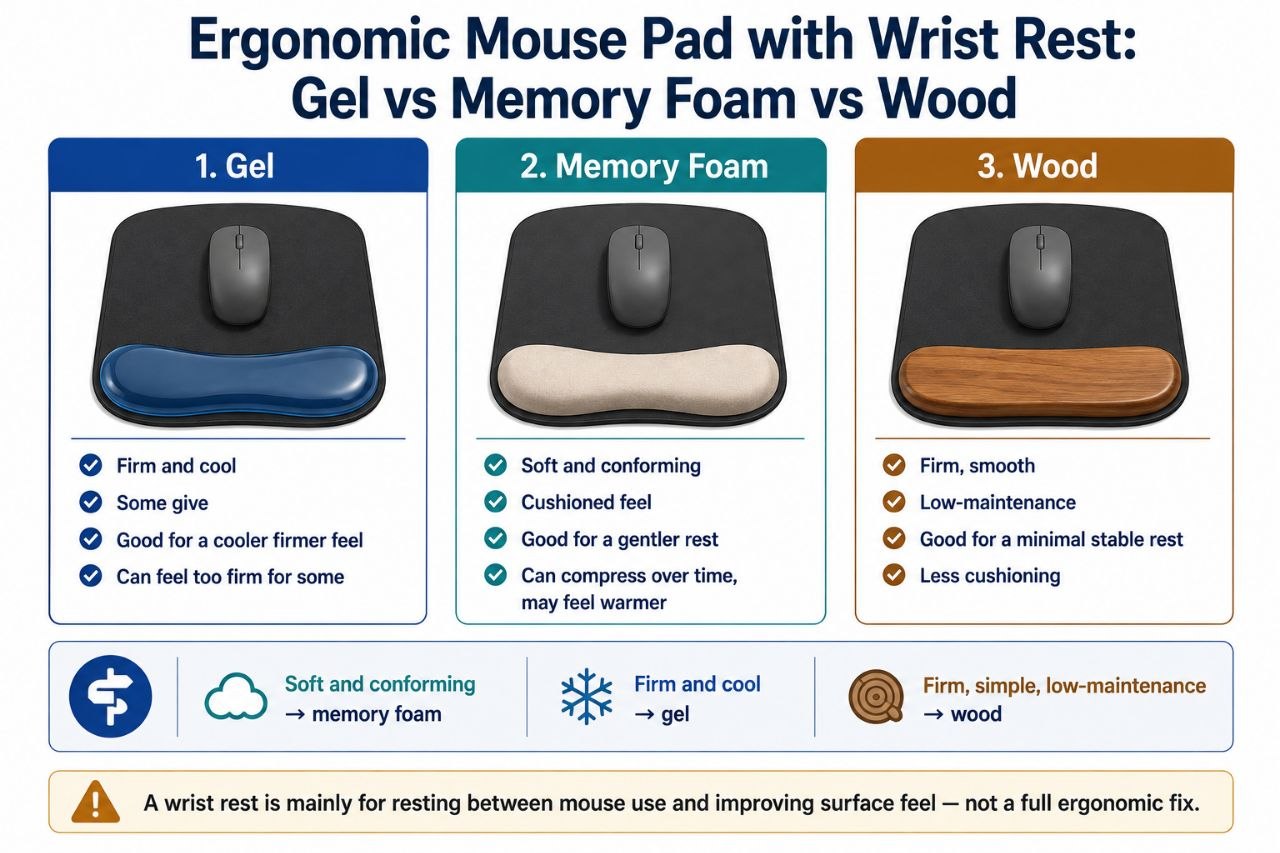 Ergonomic Mouse Pad with Wrist Rest: Gel vs Memory Foam vs Wood

1. Gel

Firm and cool
Some give
Good for a cooler firmer feel
Can feel too firm for some

2. Memory Foam

Soft and conforming
Cushioned feel
Good for a gentler rest
Can compress over time, may feel warmer

3. Wood

Firm, smooth
Low-maintenance
Good for a minimal stable rest
Less cushioning

Soft and conforming → memory foam

Firm and cool → gel

Firm, simple, low-maintenance → wood

A wrist rest is mainly for resting between mouse use and improving surface feel — not a full ergonomic fix.